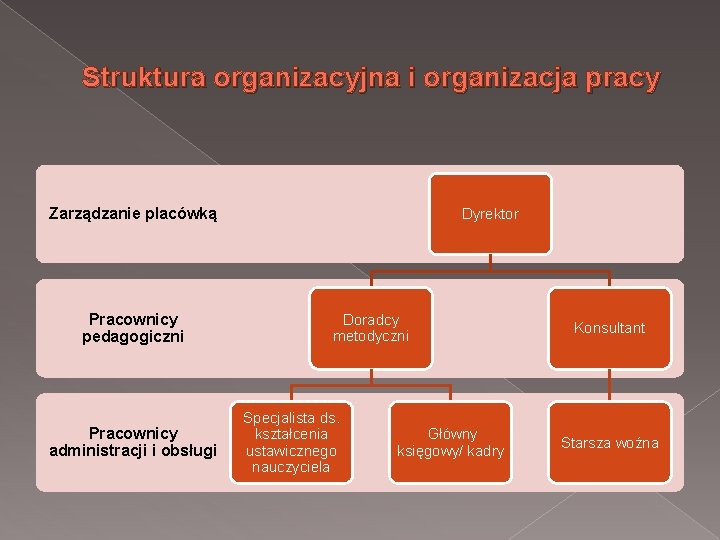 Struktura organizacyjna i organizacja pracy

Zarządzanie placówką

Dyrektor

Pracownicy pedagogiczni

Doradcy metodyczni

Konsultant

Pracownicy administracji i obsługi

Specjalista ds. kształcenia ustawicznego nauczyciela

Główny księgowy/ kadry

Starsza woźna